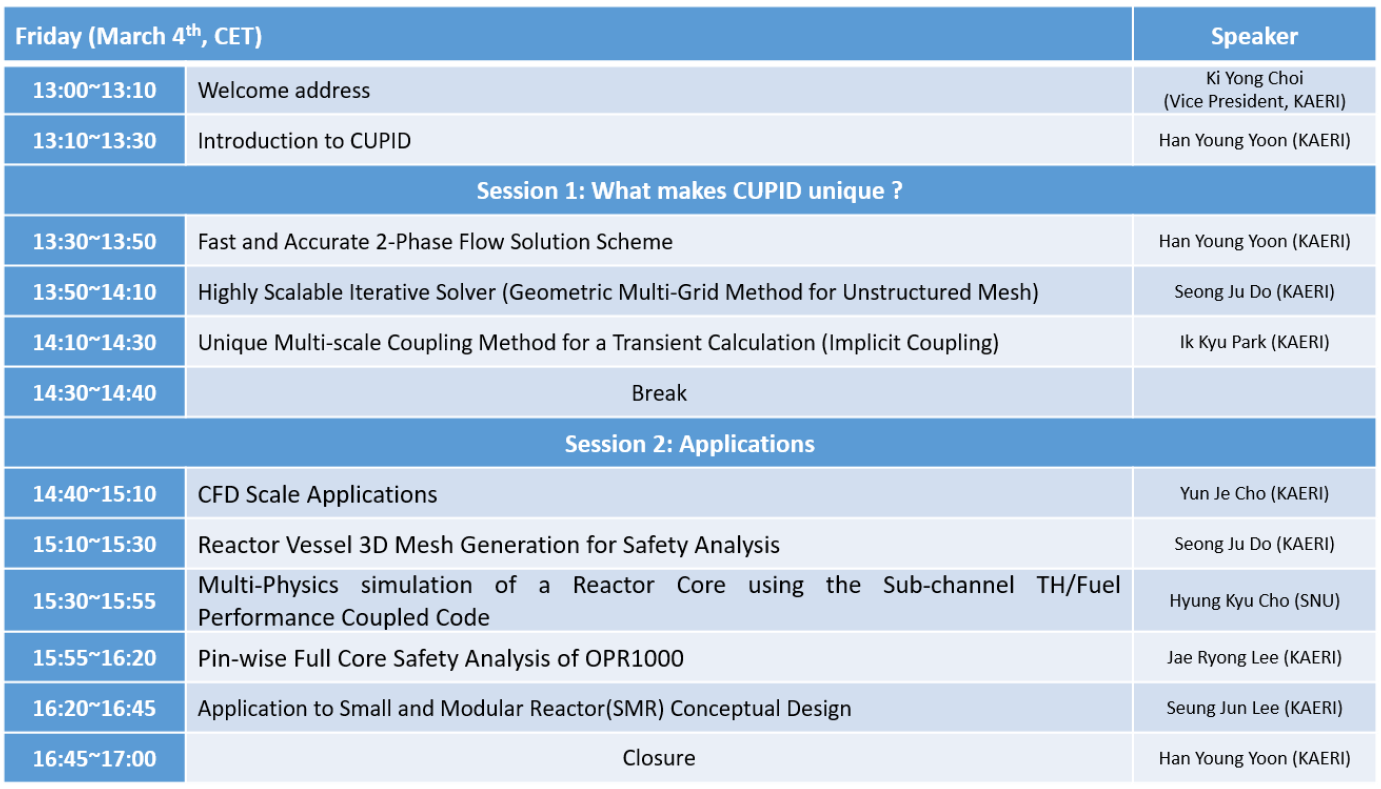 | Friday (March 4$^{th}$, CET) | | Speaker |
|---|---|---|
| 13:00~13:10 | Welcome address | Ki Yong Choi (Vice President, KAERI) |
| 13:10~13:30 | Introduction to CUPID | Han Young Yoon (KAERI) |
| Session 1: What makes CUPID unique ? | | |
| 13:30~13:50 | Fast and Accurate 2-Phase Flow Solution Scheme | Han Young Yoon (KAERI) |
| 13:50~14:10 | Highly Scalable Iterative Solver (Geometric Multi-Grid Method for Unstructured Mesh) | Seong Ju Do (KAERI) |
| 14:10~14:30 | Unique Multi-scale Coupling Method for a Transient Calculation (Implicit Coupling) | Ik Kyu Park (KAERI) |
| 14:30~14:40 | Break | |
| Session 2: Applications | | |
| 14:40~15:10 | CFD Scale Applications | Yun Je Cho (KAERI) |
| 15:10~15:30 | Reactor Vessel 3D Mesh Generation for Safety Analysis | Seong Ju Do (KAERI) |
| 15:30~15:55 | Multi-Physics simulation of a Reactor Core using the Sub-channel TH/Fuel Performance Coupled Code | Hyung Kyu Cho (SNU) |
| 15:55~16:20 | Pin-wise Full Core Safety Analysis of OPR1000 | Jae Ryong Lee (KAERI) |
| 16:20~16:45 | Application to Small and Modular Reactor(SMR) Conceptual Design | Seung Jun Lee (KAERI) |
| 16:45~17:00 | Closure | Han Young Yoon (KAERI) |